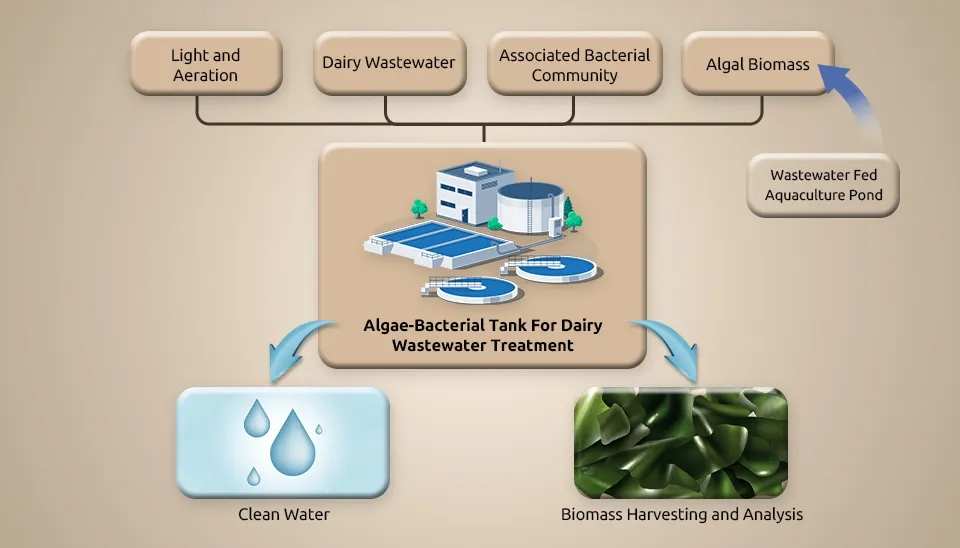 Light and Aeration

Dairy Wastewater

Associated Bacterial Community

Algal Biomass

Wastewater Fed Aquaculture Pond

Algae-Bacterial Tank For Dairy Wastewater Treatment

Clean Water

Biomass Harvesting and Analysis